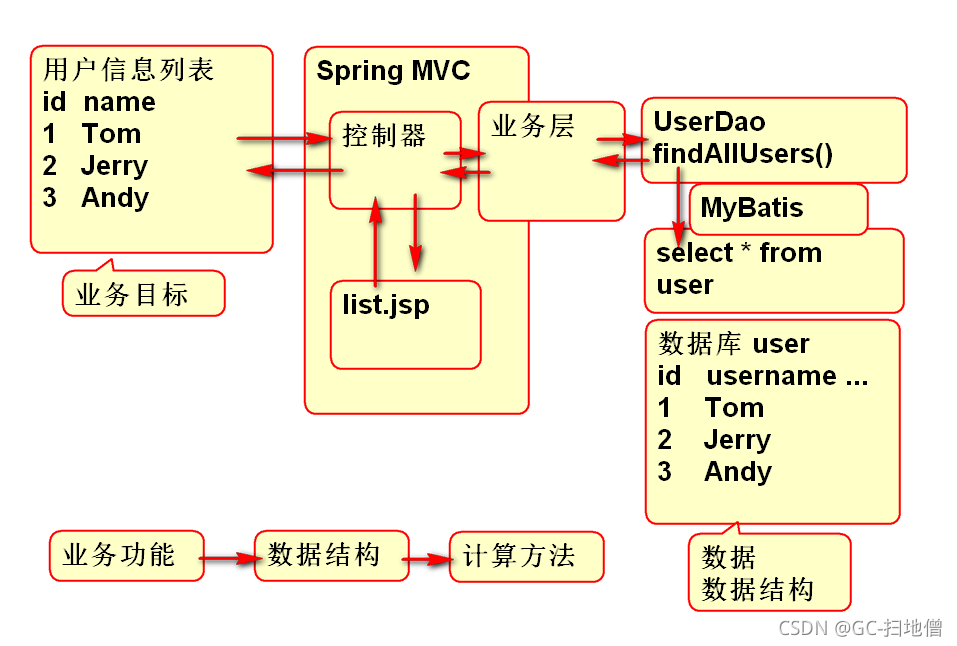 用户信息列表
id name
1 Tom
2 Jerry
3 Andy

业务目标

Spring MVC

控制器

list.jsp

业务层

UserDao
findAllUsers()

MyBatis

select * from user

数据库 user
id username ...
1 Tom
2 Jerry
3 Andy

数据
数据结构

业务功能

数据结构

计算方法

CSDN @GC-扫地僧